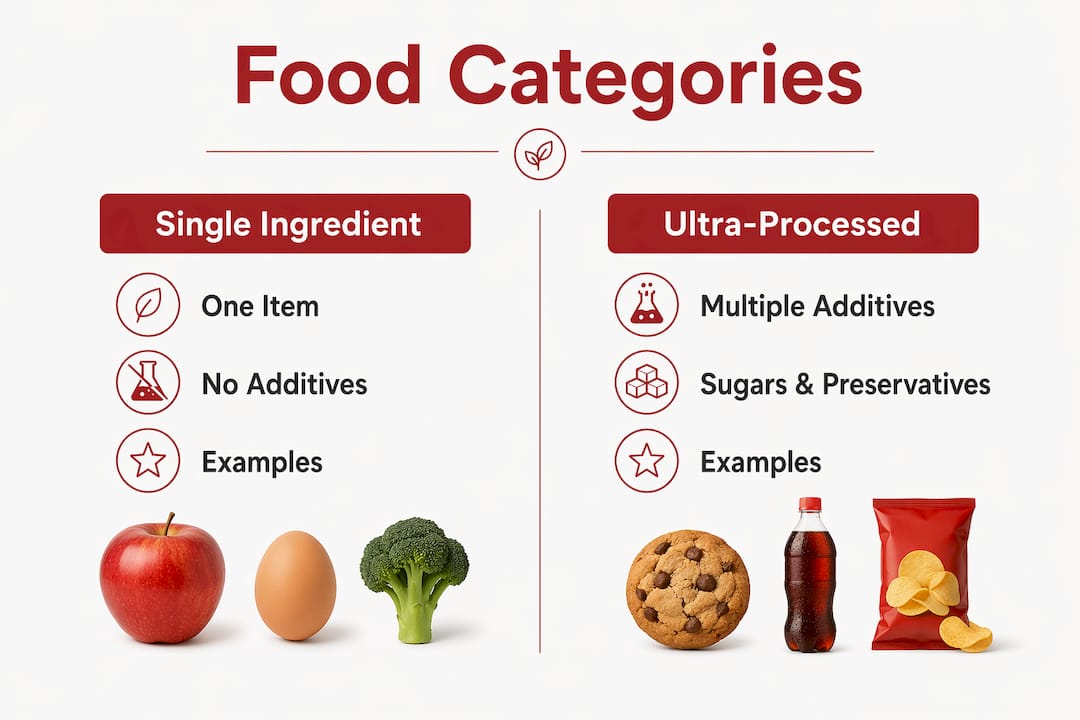 Food Categories

Single Ingredient

One Item

No Additives

Examples

Ultra-Processed

Multiple Additives

Sugars & Preservatives

Examples